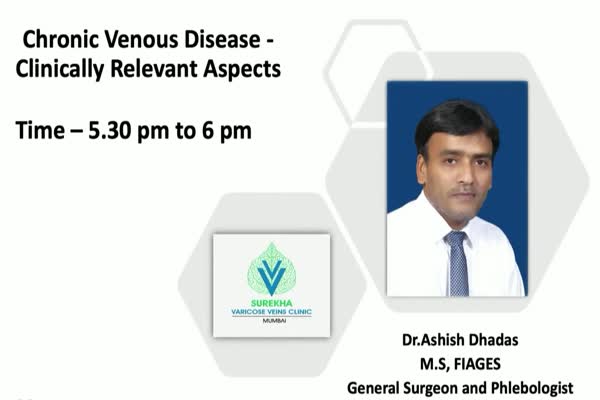 Chronic Venous Disease - Clinically Relevant Aspects

Time – 5.30 pm to 6 pm

SUREKHA
VARICOSE VEINS CLINIC
MUMBAI

Dr.Ashish Dhadas
M.S, FIAGES
General Surgeon and Phlebologist